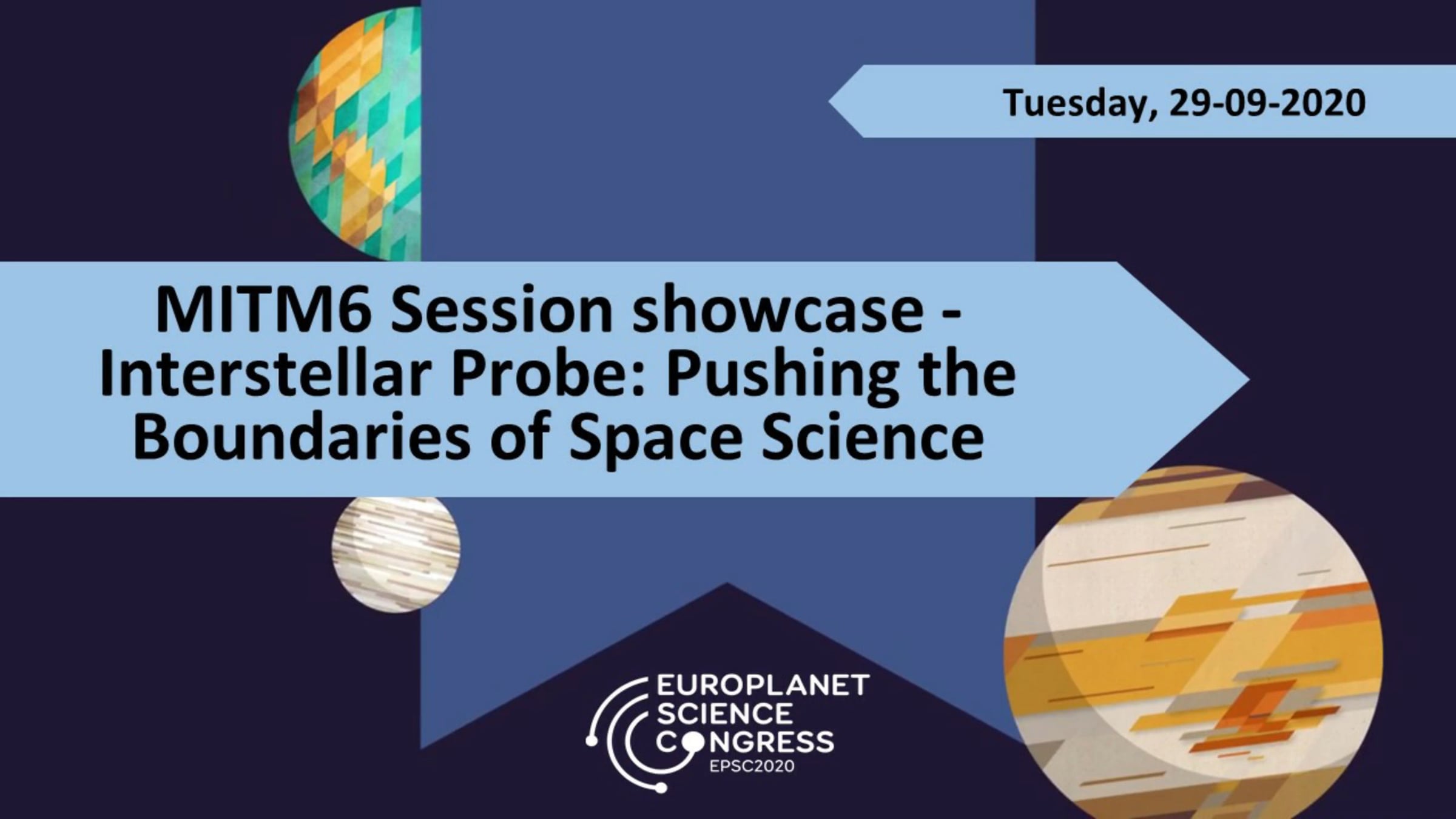 Tuesday, 29-09-2020

MITM6 Session showcase - Interstellar Probe: Pushing the Boundaries of Space Science

EUROPLANET SCIENCE CONGRESS
EPSC2020